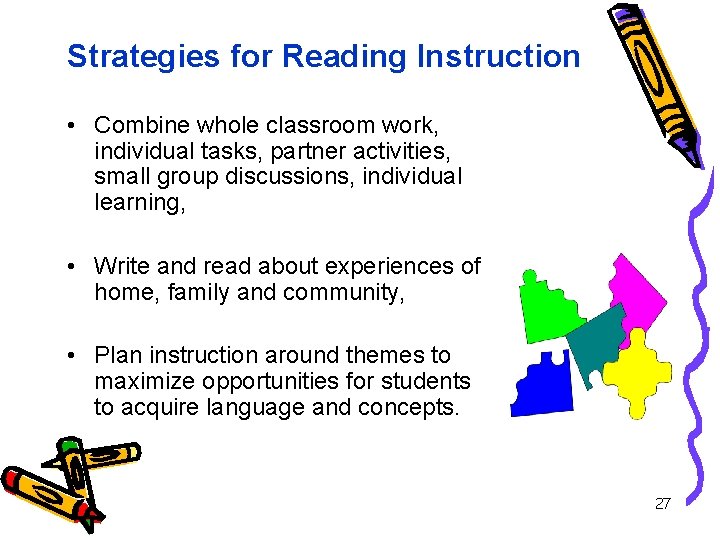 Strategies for Reading Instruction

• Combine whole classroom work, individual tasks, partner activities, small group discussions, individual learning,

• Write and read about experiences of home, family and community,

• Plan instruction around themes to maximize opportunities for students to acquire language and concepts.

27